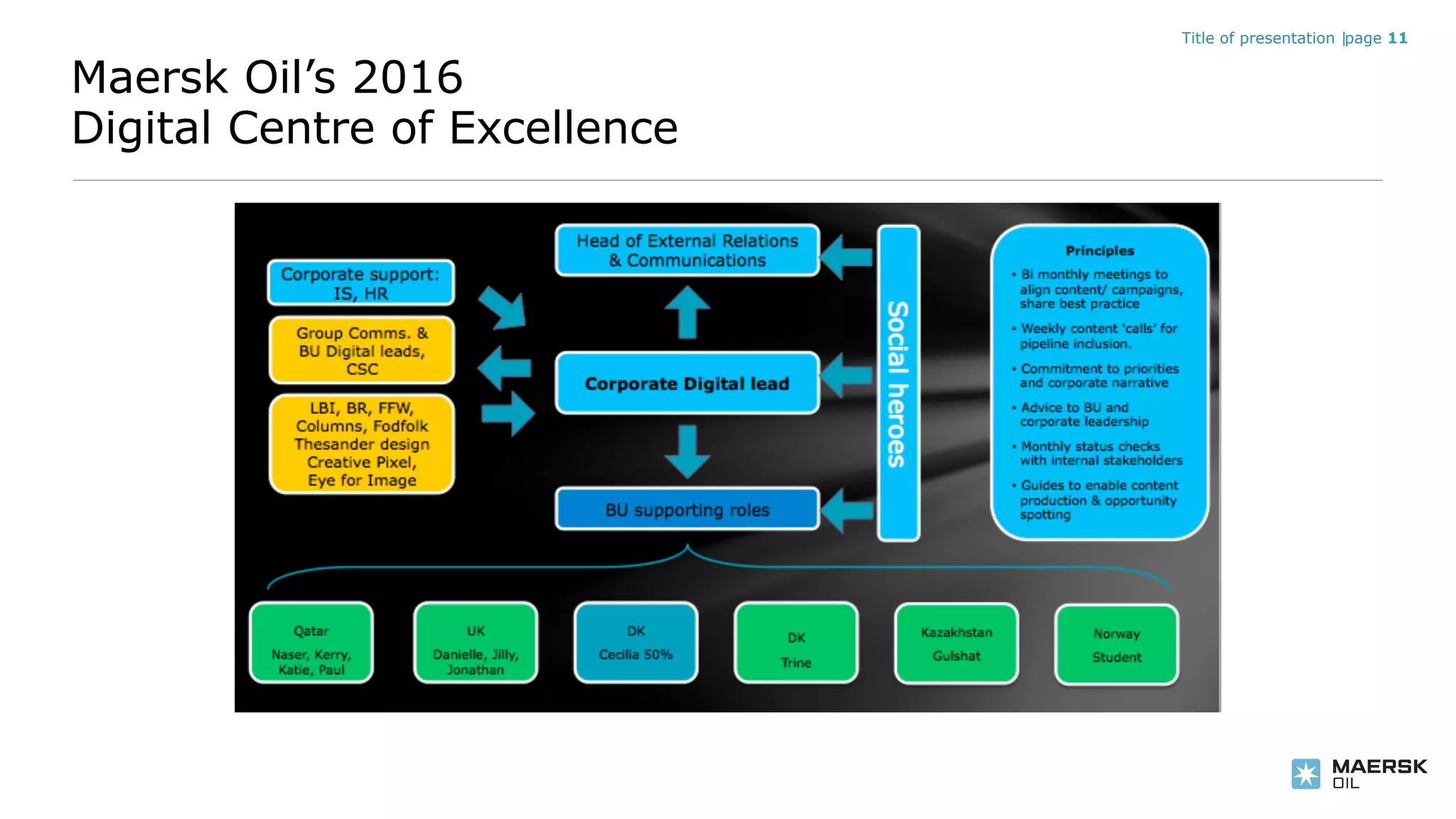 Title of presentation |page 11

Maersk Oil's 2016
Digital Centre of Excellence

Corporate support: IS, HR

Group Comms. & BU Digital leads, CSC

LBI, BR, FFW, Columns, Fodfolk Thesander design Creative Pixel, Eye for Image

Head of External Relations & Communications

Corporate Digital lead

BU supporting roles

Social heroes

Principles

• Bi monthly meetings to align content/ campaigns, share best practice

• Weekly content 'calls' for pipeline inclusion.

• Commitment to priorities and corporate narrative

• Advice to BU and corporate leadership

• Monthly status checks with internal stakeholders

• Guides to enable content production & opportunity spotting

Qatar
Naser, Kerry, Katie, Paul

UK
Danielle, Jilly, Jonathan

DK
Cecilia 50%

DK
Trine

Kazakhstan
Gulshat

Norway
Student

MAERSK
OIL